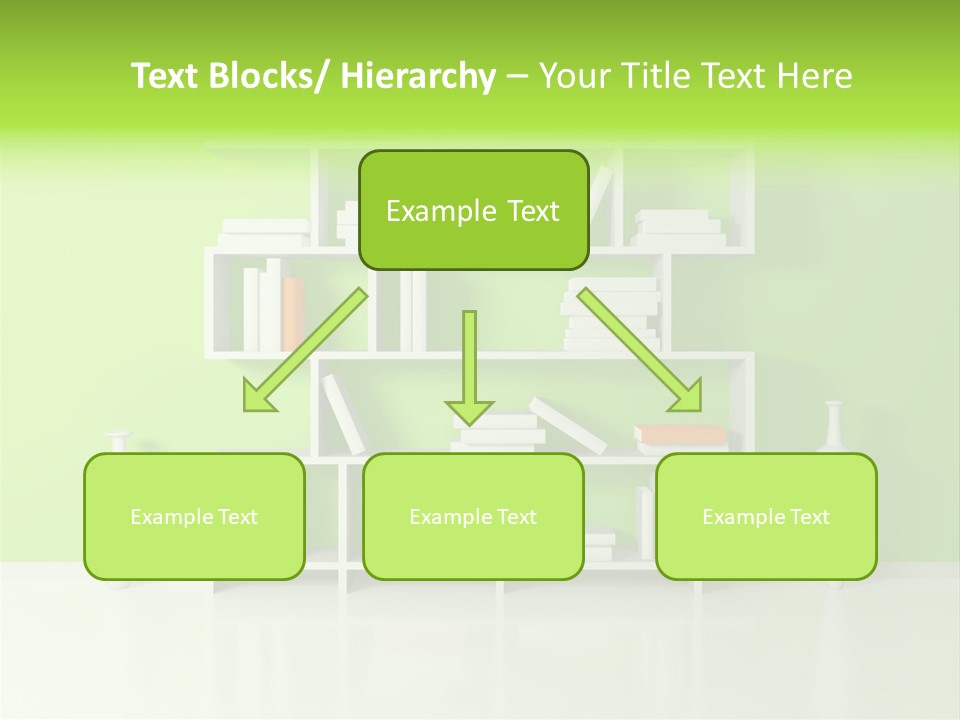 Text Blocks/ Hierarchy – Your Title Text Here

Example Text

Example Text

Example Text

Example Text